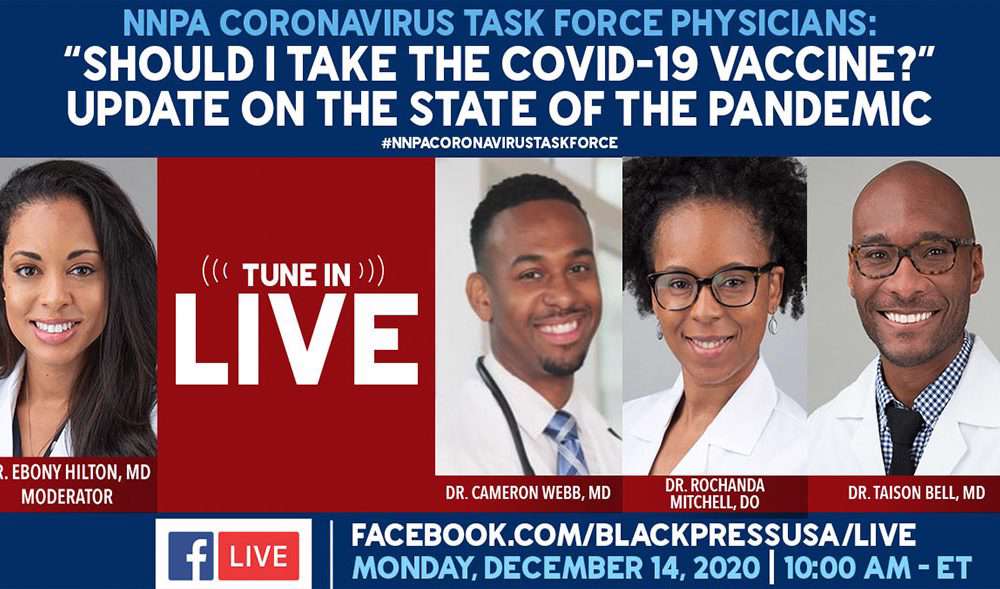 NNPA CORONAVIRUS TASK FORCE PHYSICIANS:
"SHOULD I TAKE THE COVID-19 VACCINE?"
UPDATE ON THE STATE OF THE PANDEMIC

#NNPACORONAVIRUSTASKFORCE

TUNE IN
LIVE

R. EBONY HILTON, MD
MODERATOR

DR. CAMERON WEBB, MD

DR. ROCHANDA MITCHELL, DO

DR. TAISON BELL, MD

f LIVE

FACEBOOK.COM/BLACKPRESSUSA/LIVE
MONDAY, DECEMBER 14, 2020 | 10:00 AM - ET